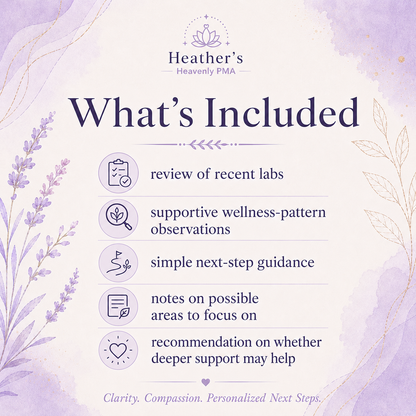 Heather's
Heavenly PMA

What's Included

review of recent labs

supportive wellness-pattern observations

simple next-step guidance

notes on possible areas to focus on

recommendation on whether deeper support may help

Clarity. Compassion. Personalized Next Steps.